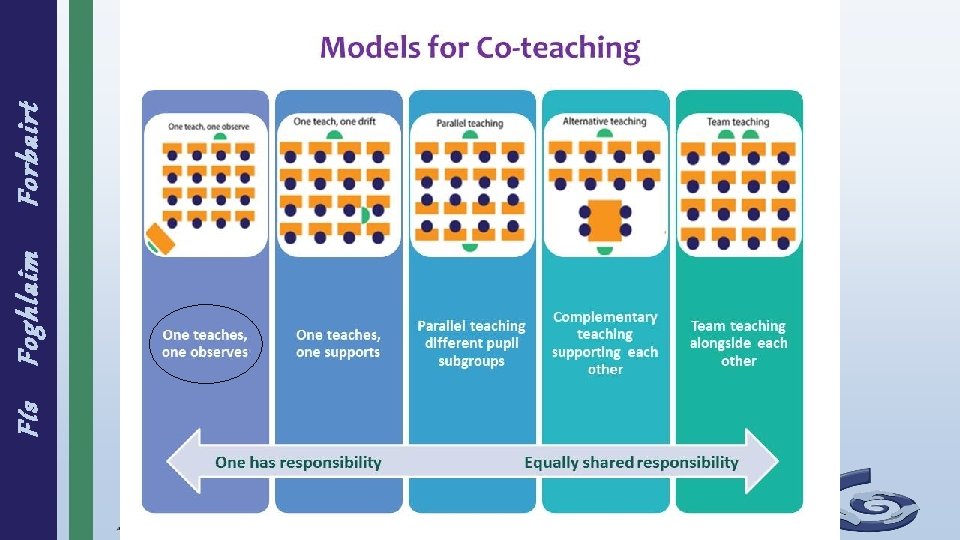 Fís Foghlaim Forbairt

Models for Co-teaching

One teach, one observe

One teach, one drift

Parallel teaching

Alternative teaching

Team teaching

One teaches, one observes

One teaches, one supports

Parallel teaching different pupil subgroups

Complementary teaching supporting each other

Team teaching alongside each other

One has responsibility

Equally shared responsibility